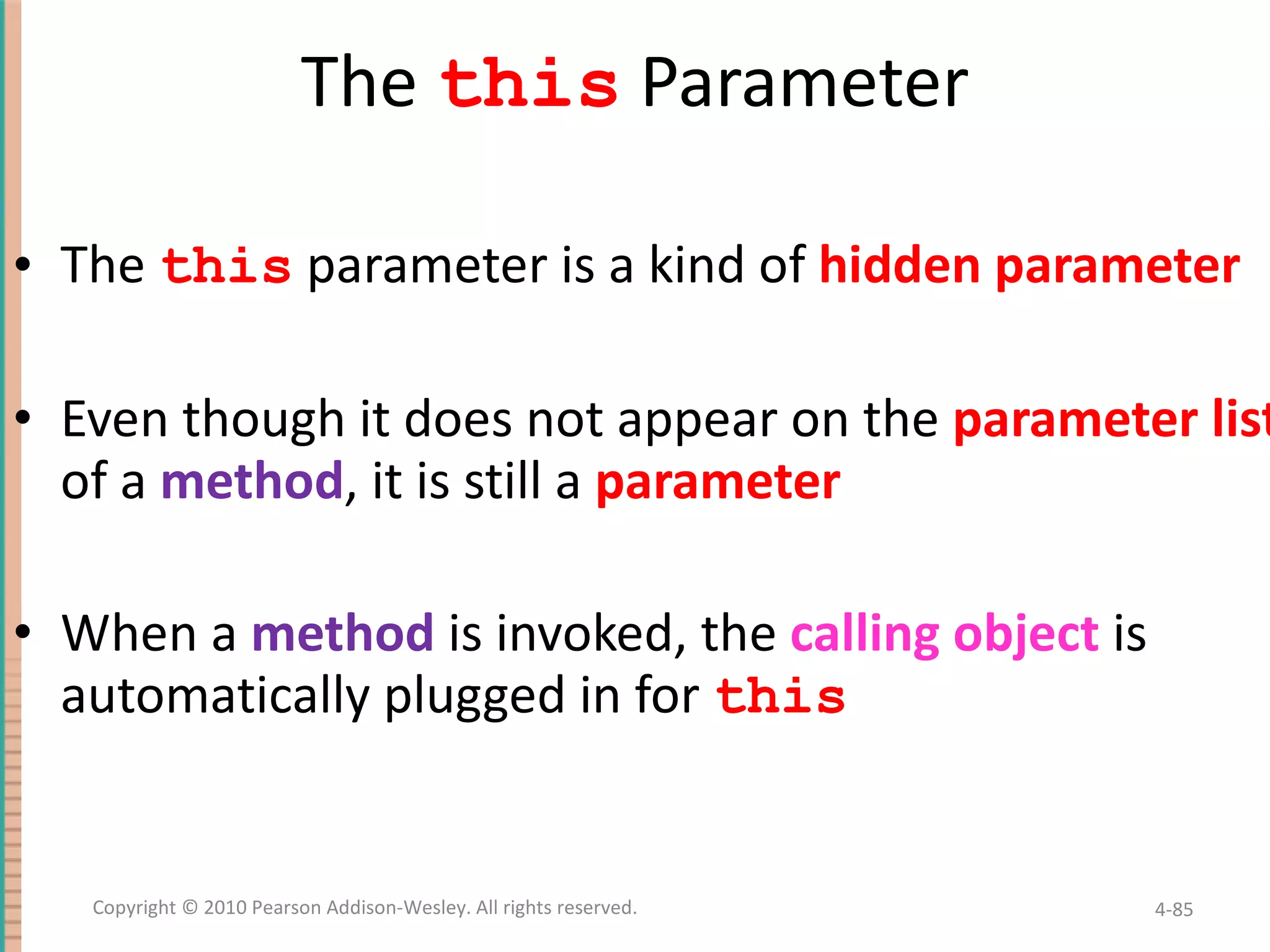 The this Parameter

• The this parameter is a kind of hidden parameter

• Even though it does not appear on the parameter list of a method, it is still a parameter

• When a method is invoked, the calling object is automatically plugged in for this

Copyright © 2010 Pearson Addison-Wesley. All rights reserved.

4-85